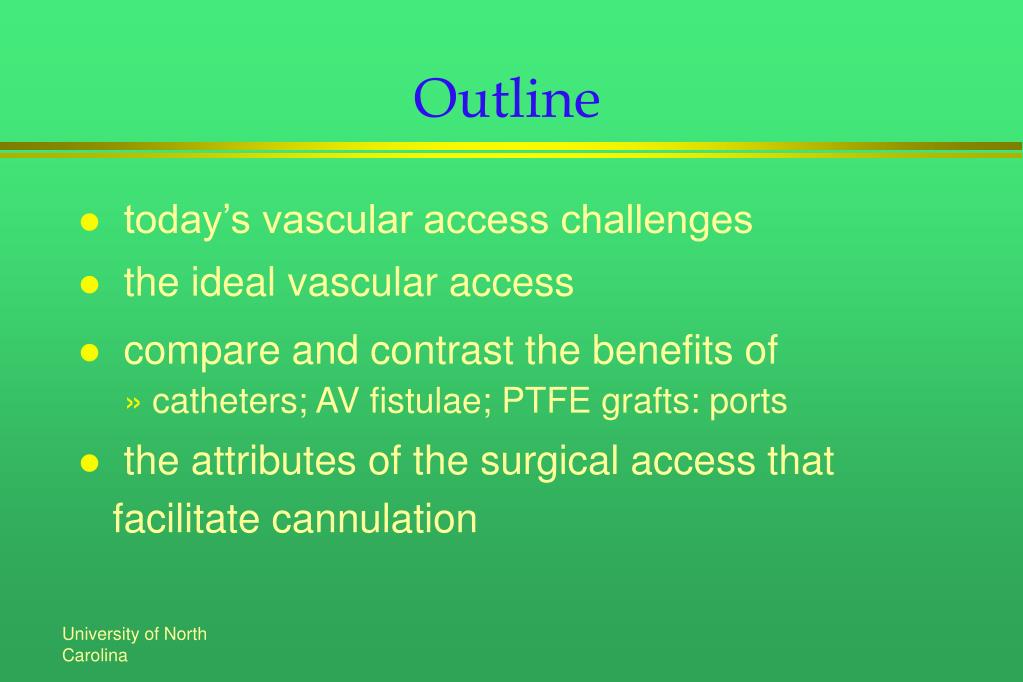 Outline

● today’s vascular access challenges

● the ideal vascular access

● compare and contrast the benefits of
» catheters; AV fistulae; PTFE grafts: ports

● the attributes of the surgical access that facilitate cannulation

University of North Carolina